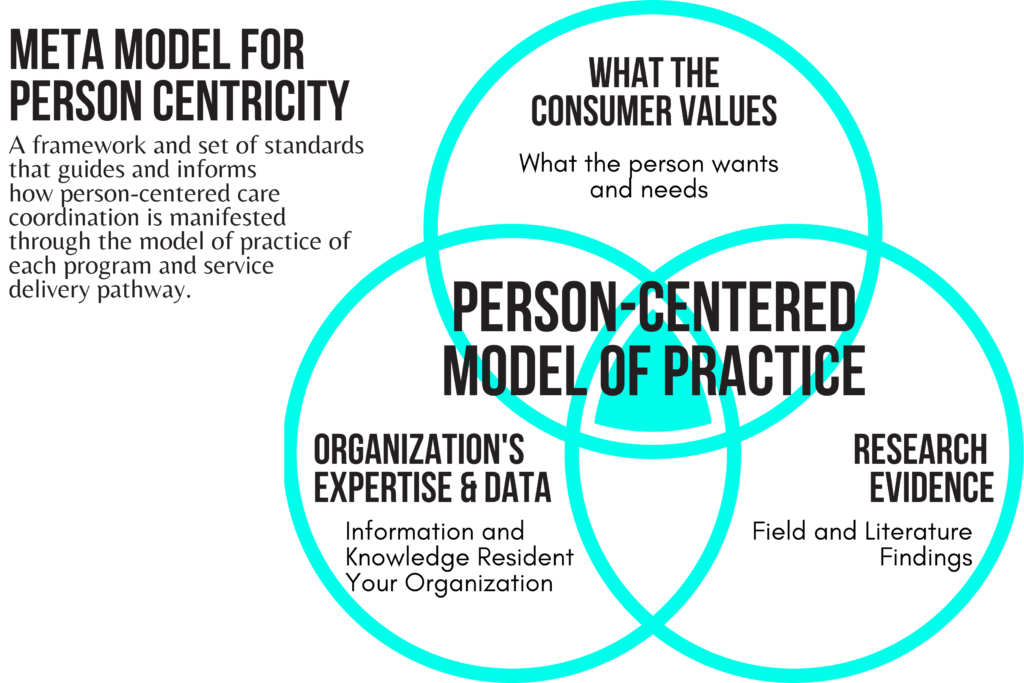 META MODEL FOR PERSON CENTRICITY

A framework and set of standards that guides and informs how person-centered care coordination is manifested through the model of practice of each program and service delivery pathway.

WHAT THE CONSUMER VALUES

What the person wants and needs

PERSON-CENTERED MODEL OF PRACTICE

ORGANIZATION'S EXPERTISE & DATA

Information and Knowledge Resident Your Organization

RESEARCH EVIDENCE

Field and Literature Findings